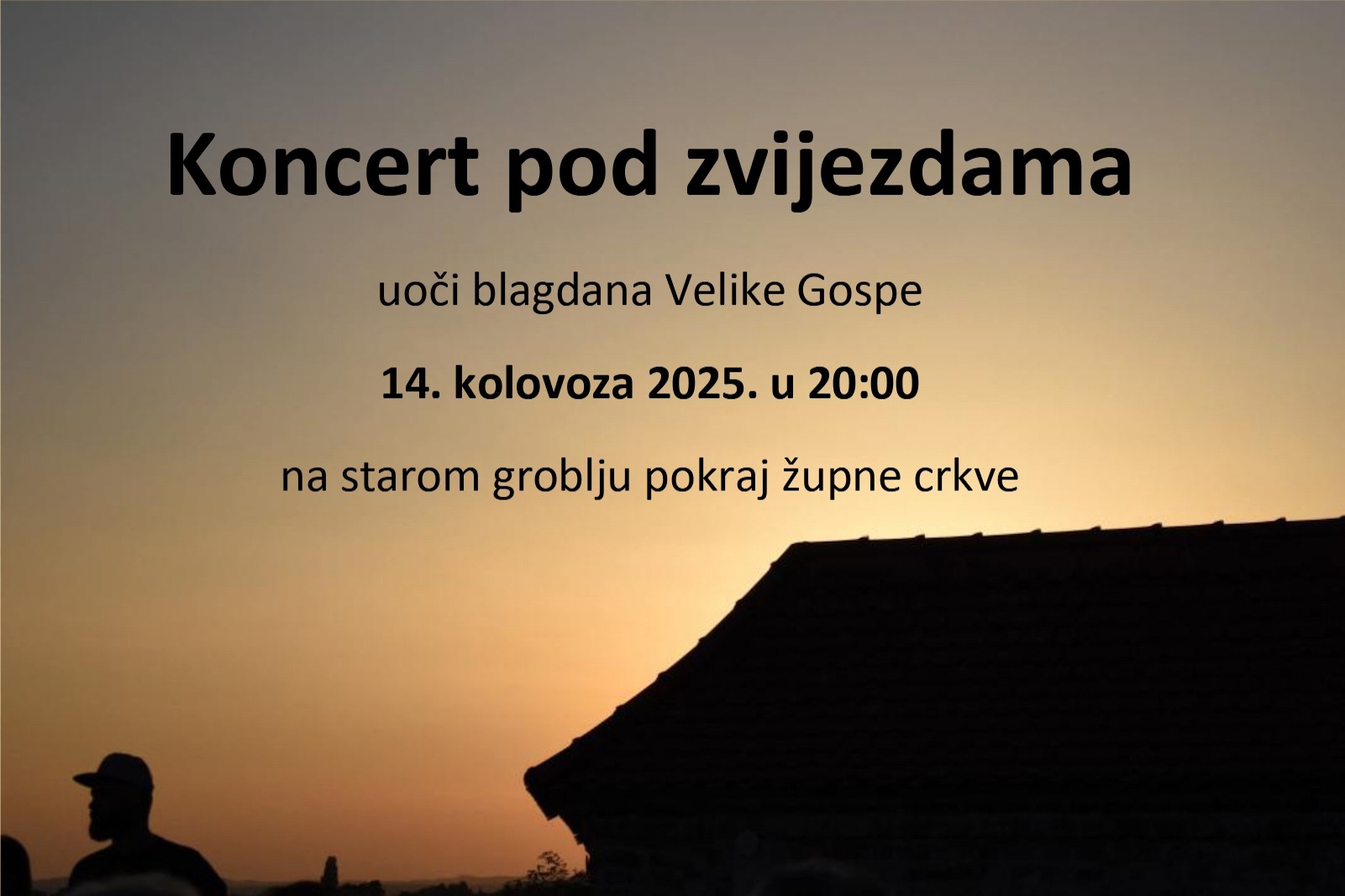 Koncert pod zvijezdama

uoči blagdana Velike Gospe

14. kolovoza 2025. u 20:00

na starom groblju pokraj župne crkve